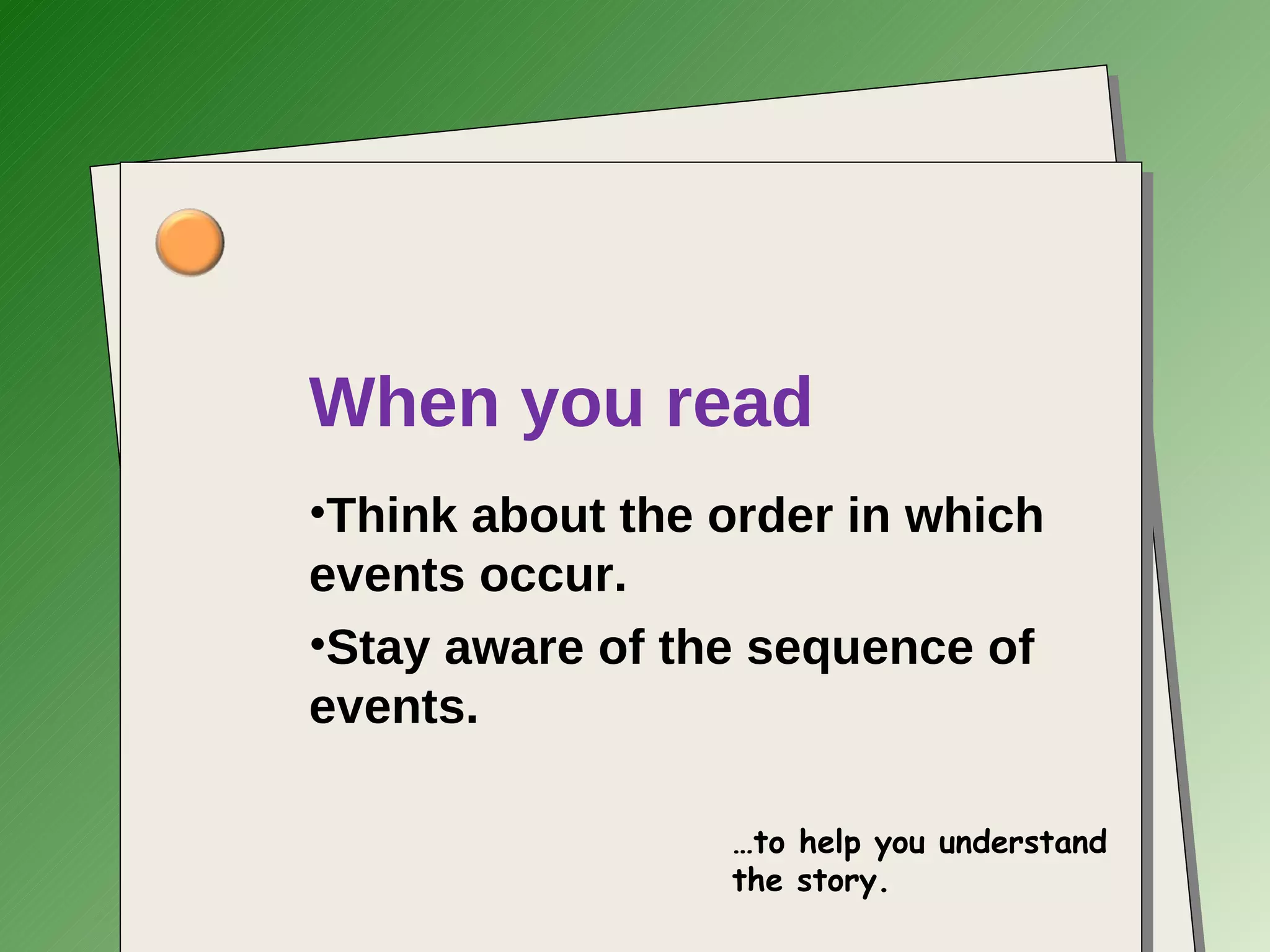 When you read

•Think about the order in which events occur.

•Stay aware of the sequence of events.

…to help you understand the story.